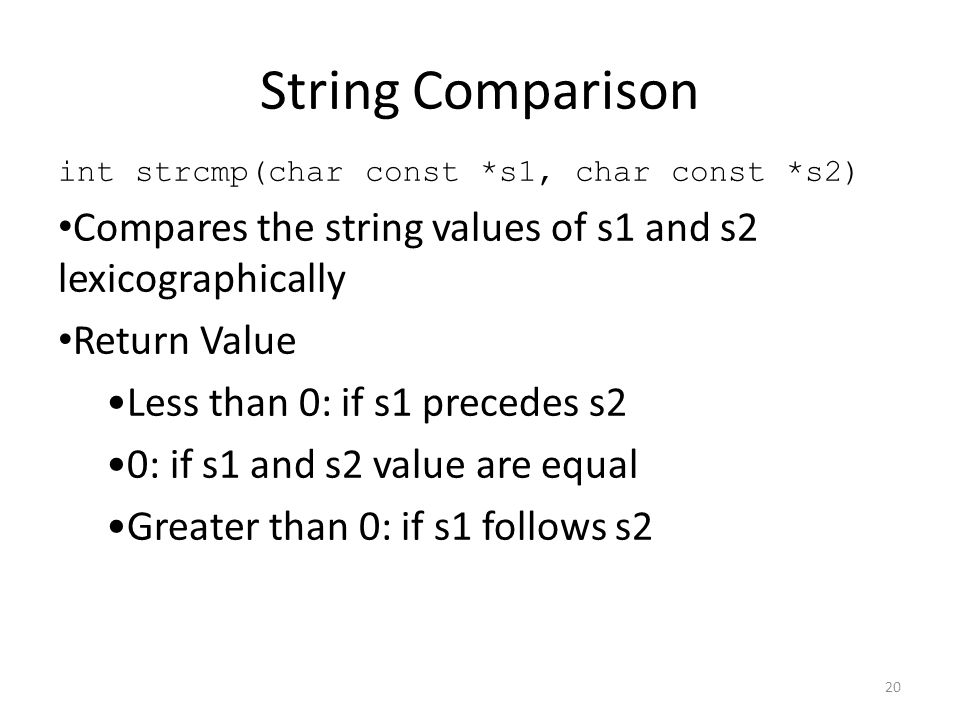 String Comparison

int strcmp(char const *s1, char const *s2)

•Compares the string values of s1 and s2 lexicographically

•Return Value

•Less than 0: if s1 precedes s2

•0: if s1 and s2 value are equal

•Greater than 0: if s1 follows s2

20